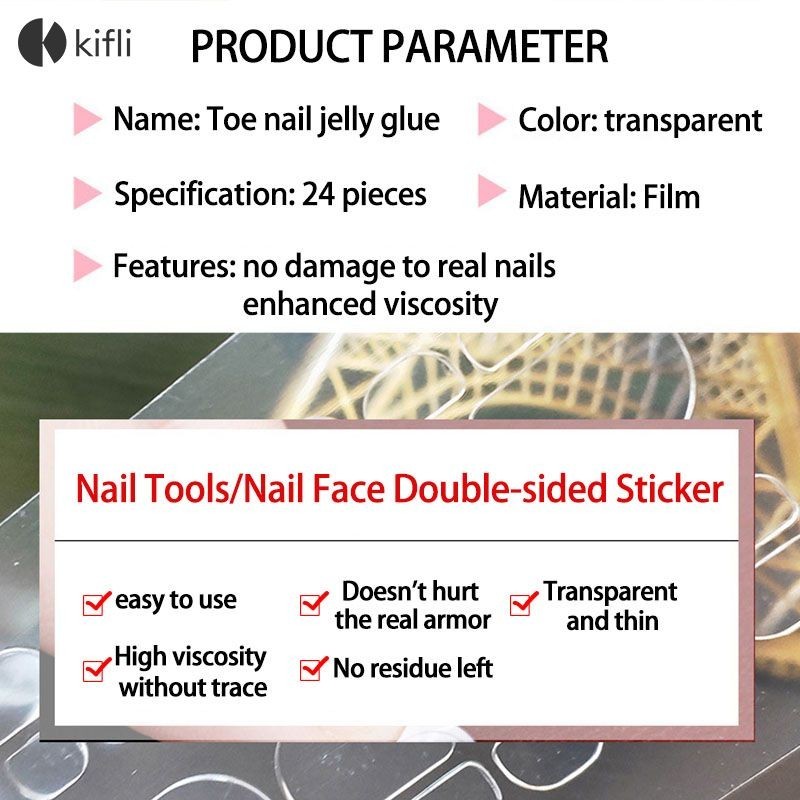 kifli

PRODUCT PARAMETER

Name: Toe nail jelly glue

Color: transparent

Specification: 24 pieces

Material: Film

Features: no damage to real nails enhanced viscosity

Nail Tools/Nail Face Double-sided Sticker

easy to use

Doesn't hurt the real armor

Transparent and thin

High viscosity without trace

No residue left